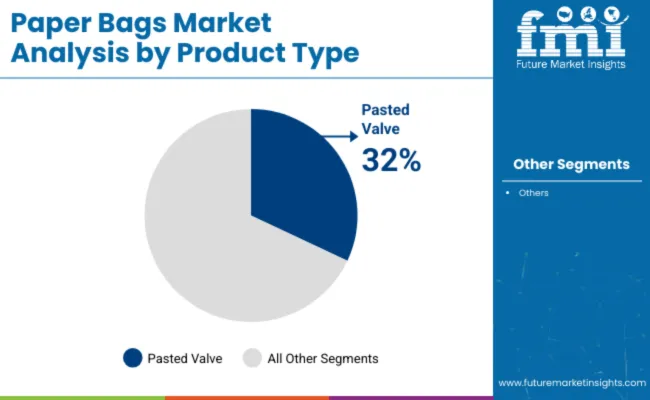 Paper Bags Market Analysis by Product Type

fmi
Future Market Insights

Pasted Valve
32%

Other Segments

• Others

Pasted Valve
All Other Segments

www.futuremarketinsights.com